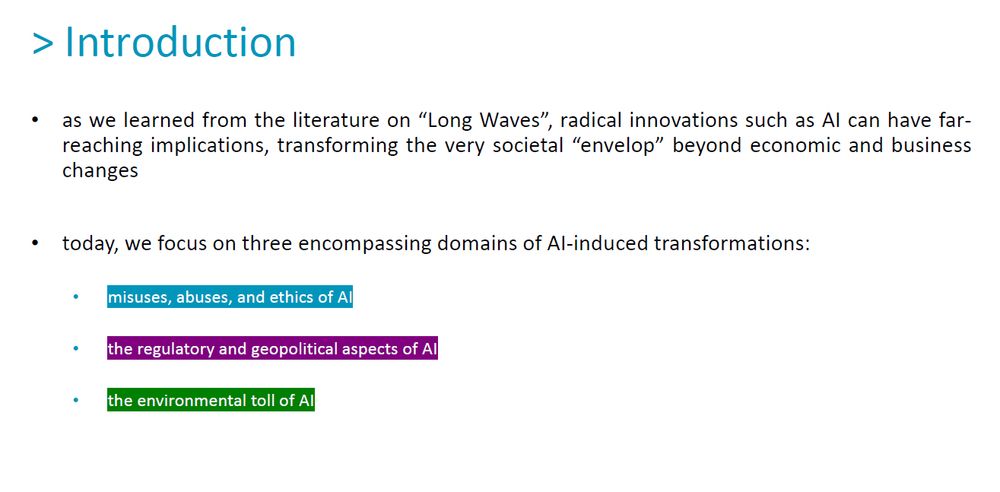 > Introduction

• as we learned from the literature on “Long Waves”, radical innovations such as AI can have far-reaching implications, transforming the very societal “envelop” beyond economic and business changes

• today, we focus on three encompassing domains of AI-induced transformations:

• misuses, abuses, and ethics of AI

• the regulatory and geopolitical aspects of AI

• the environmental toll of AI